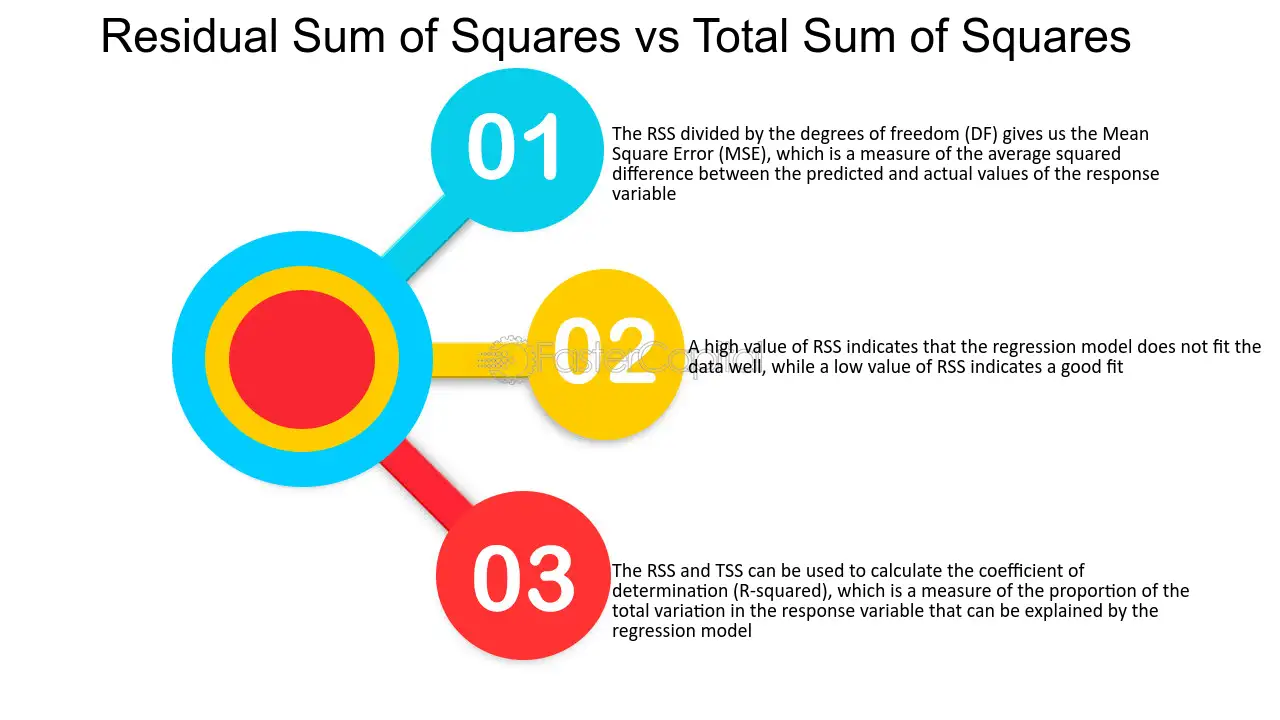 Residual Sum of Squares vs Total Sum of Squares

01

The RSS divided by the degrees of freedom (DF) gives us the Mean Square Error (MSE), which is a measure of the average squared difference between the predicted and actual values of the response variable

02

A high value of RSS indicates that the regression model does not fit the data well, while a low value of RSS indicates a good fit

03

The RSS and TSS can be used to calculate the coefficient of determination (R-squared), which is a measure of the proportion of the total variation in the response variable that can be explained by the regression model

FasterCapital